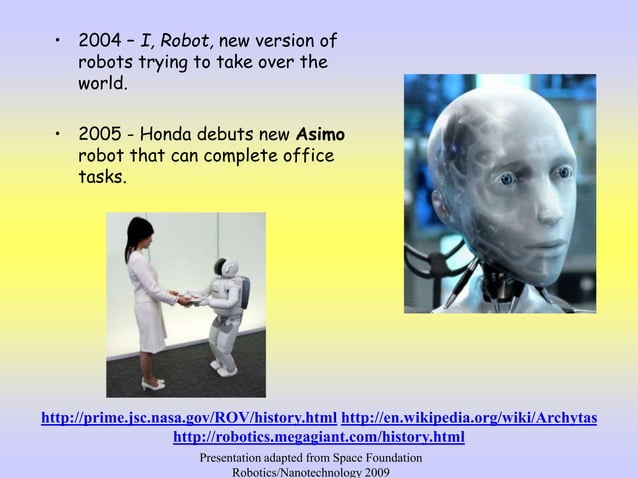 • 2004 – I, Robot, new version of robots trying to take over the world.

• 2005 - Honda debuts new Asimo robot that can complete office tasks.

http://prime.jsc.nasa.gov/ROV/history.html http://en.wikipedia.org/wiki/Archytas http://robotics.megagiant.com/history.html

Presentation adapted from Space Foundation Robotics/Nanotechnology 2009